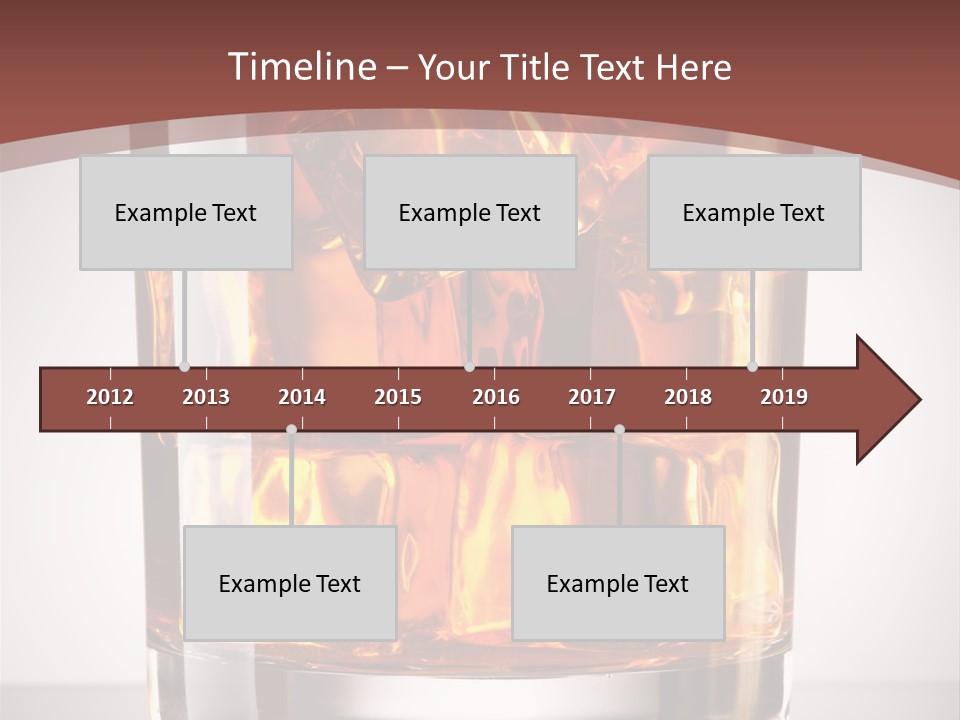 Timeline – Your Title Text Here

Example Text

Example Text

Example Text

2012 2013 2014 2015 2016 2017 2018 2019

Example Text

Example Text